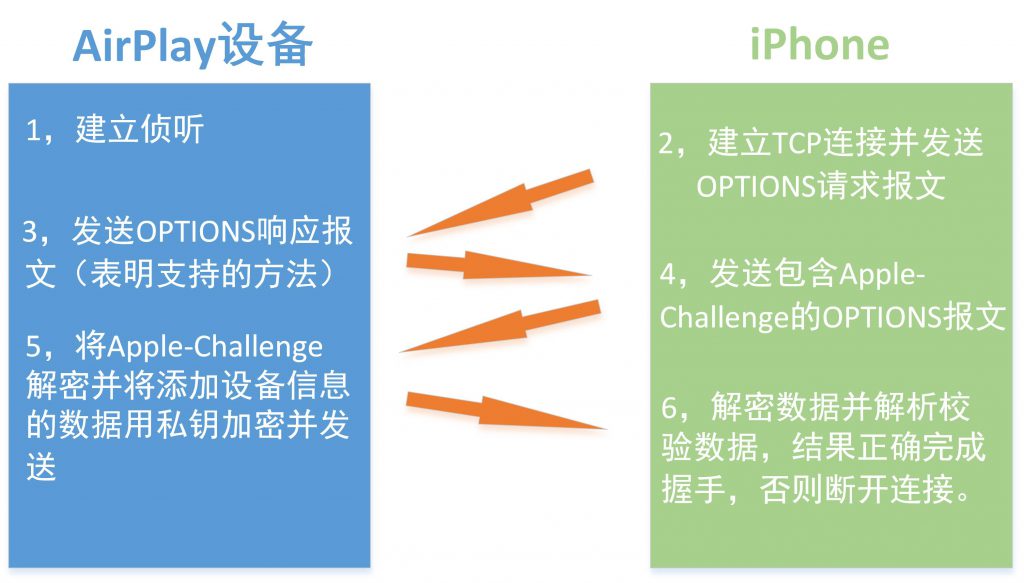 AirPlay设备

1，建立侦听

3，发送OPTIONS响应报文（表明支持的方法）

5，将Apple-Challenge解密并将添加设备信息的数据用私钥加密并发送

iPhone

2，建立TCP连接并发送OPTIONS请求报文

4，发送包含Apple-Challenge的OPTIONS报文

6，解密数据并解析校验数据，结果正确完成握手，否则断开连接。